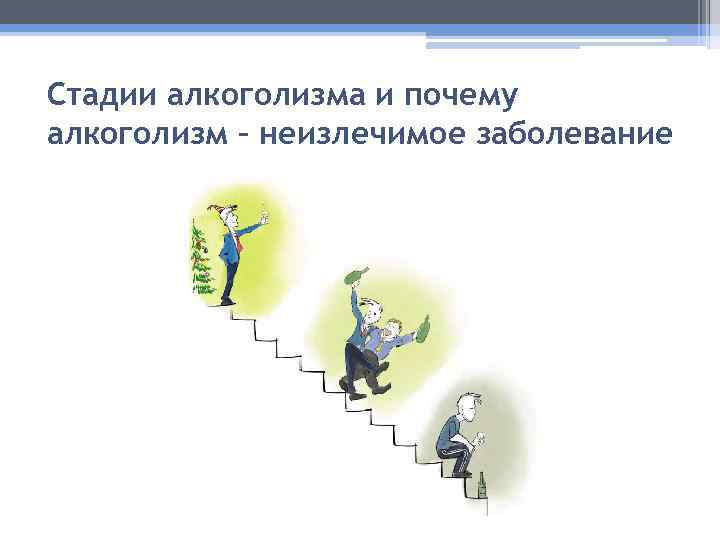 Стадии алкоголизма и почему алкоголизм – неизлечимое заболевание